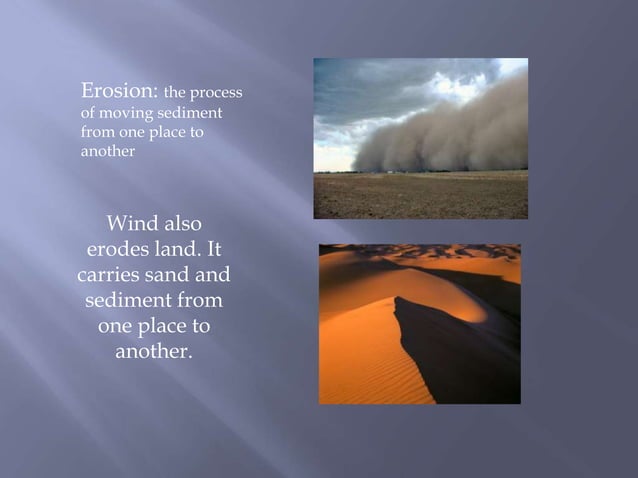 Erosion: the process of moving sediment from one place to another

Wind also erodes land. It carries sand and sediment from one place to another.